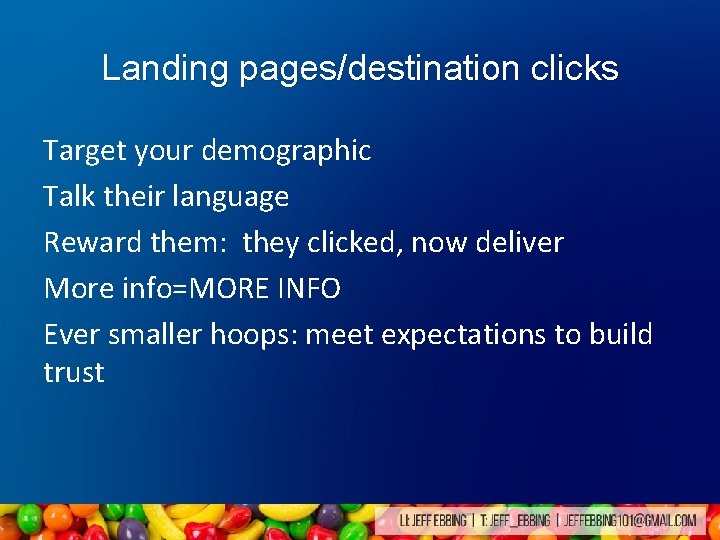 Landing pages/destination clicks

Target your demographic

Talk their language

Reward them:  they clicked, now deliver

More info=MORE INFO

Ever smaller hoops: meet expectations to build trust

LI: JEFF EBBING | T: JEFF_EBBING | JEFFEBBING101@GMAIL.COM